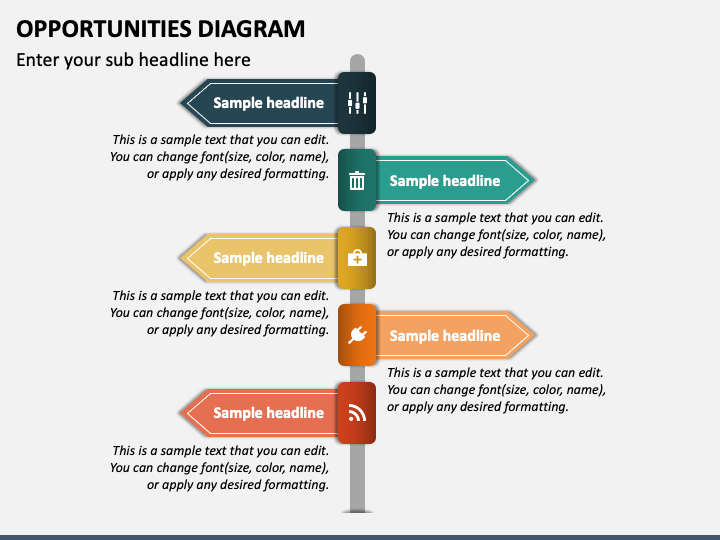 OPPORTUNITIES DIAGRAM

Enter your sub headline here

Sample headline

This is a sample text that you can edit. You can change font(size, color, name), or apply any desired formatting.

Sample headline

This is a sample text that you can edit. You can change font(size, color, name), or apply any desired formatting.

Sample headline

This is a sample text that you can edit. You can change font(size, color, name), or apply any desired formatting.

Sample headline

This is a sample text that you can edit. You can change font(size, color, name), or apply any desired formatting.

Sample headline

This is a sample text that you can edit. You can change font(size, color, name), or apply any desired formatting.